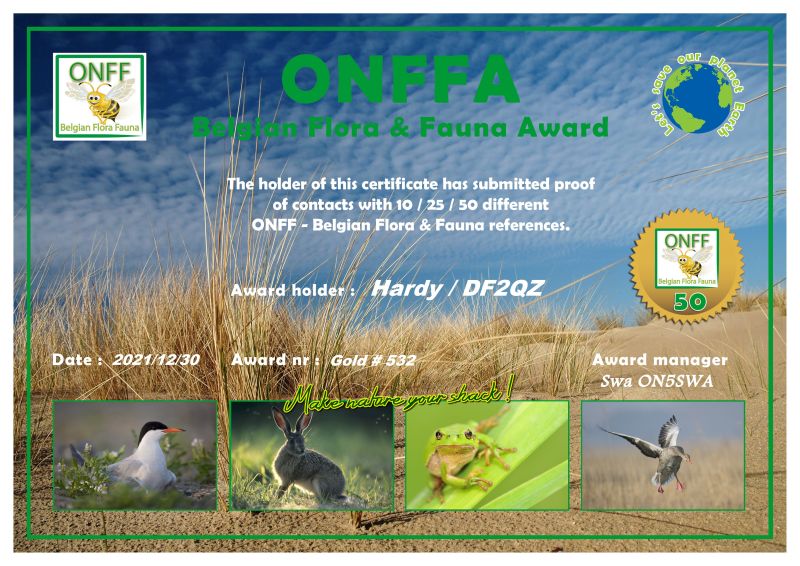 ONFF
Belgian Flora Fauna

ONFFA
Belgian Flora & Fauna Award

Let's save our planet Earth

The holder of this certificate has submitted proof of contacts with 10 / 25 / 50 different ONFF - Belgian Flora & Fauna references.

ONFF
Belgian Flora Fauna
50

Award holder : Hardy / DF2QZ

Date : 2021/12/30 Award nr : Gold # 532

Award manager
Swa ON5SWA

Make nature your shack !